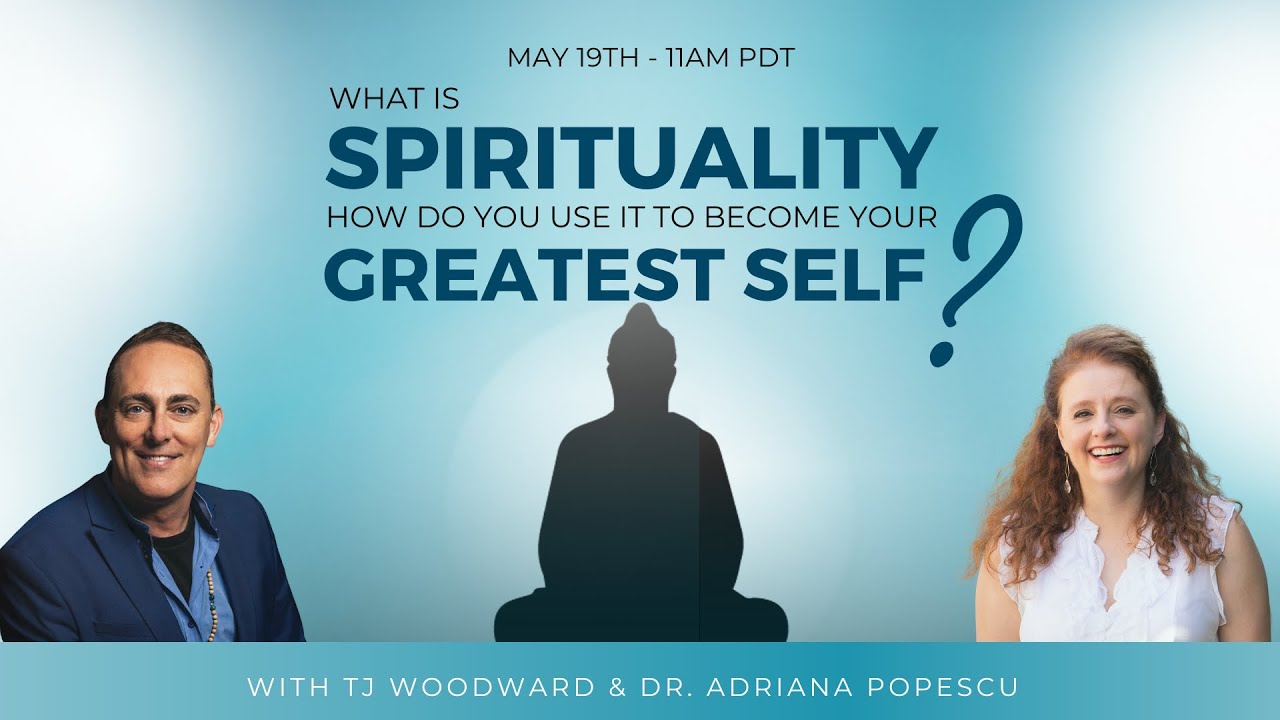 MAY 19TH - 11AM PDT

WHAT IS
SPIRITUALITY
HOW DO YOU USE IT TO BECOME YOUR
GREATEST SELF
?

WITH TJ WOODWARD & DR. ADRIANA POPESCU